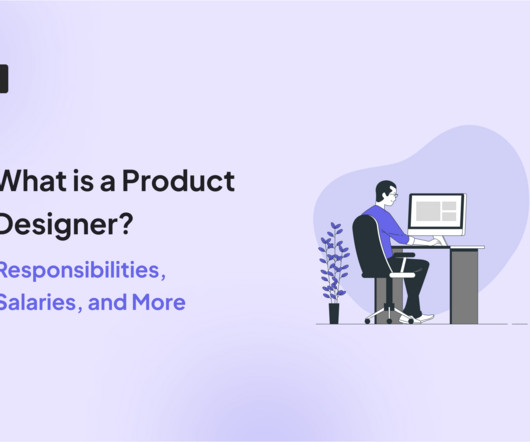 What is a Product Designer?

Responsibilities, Salaries, and More